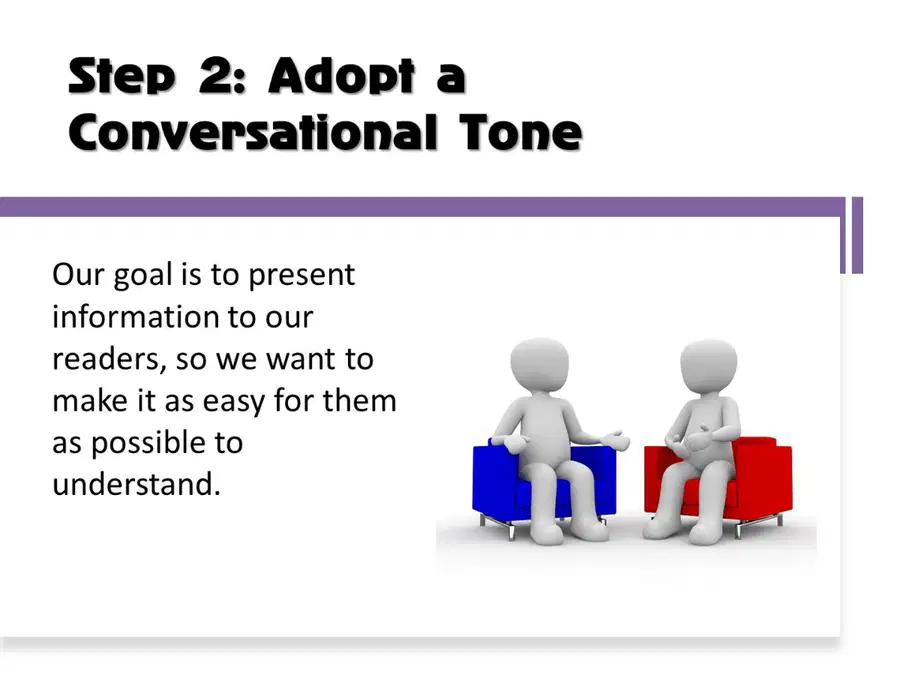 Step 2: Adopt a Conversational Tone

Our goal is to present information to our readers, so we want to make it as easy for them as possible to understand.